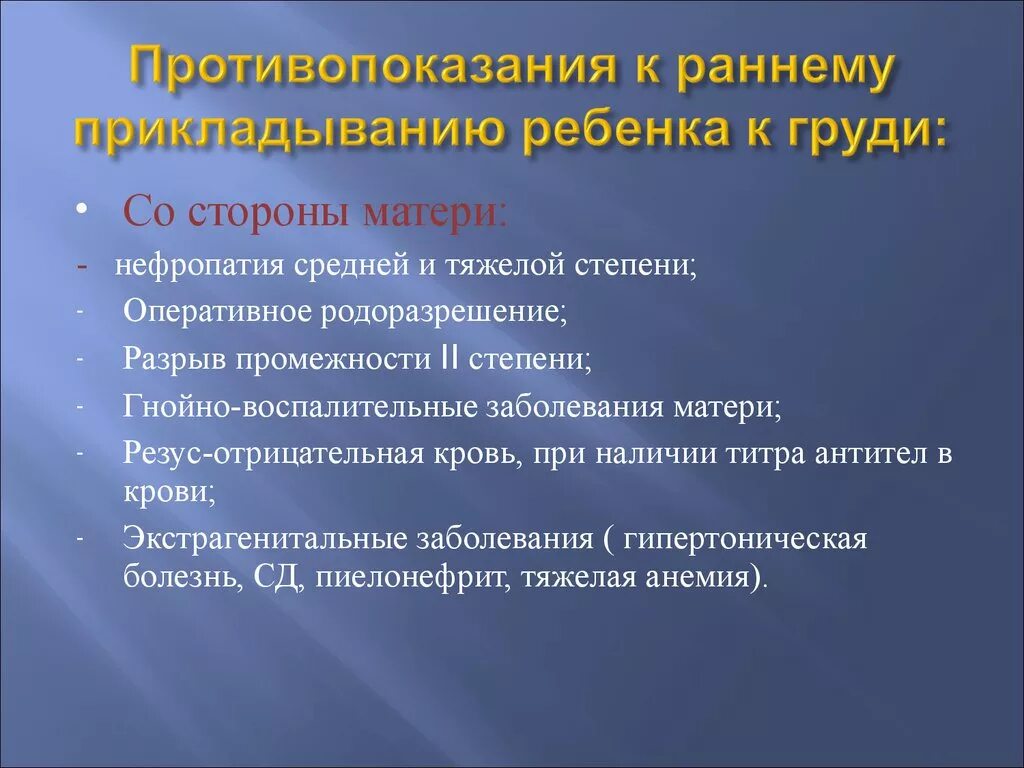 Противопоказания к раннему прикладыванию ребенка к груди:

• Со стороны матери:
- нефропатия средней и тяжелой степени;
- Оперативное родоразрешение;
- Разрыв промежности II степени;
- Гнойно-воспалительные заболевания матери;
- Резус-отрицательная кровь, при наличии титра антител в крови;
- Экстрагенитальные заболевания ( гипертоническая болезнь, СД, пиелонефрит, тяжелая анемия).